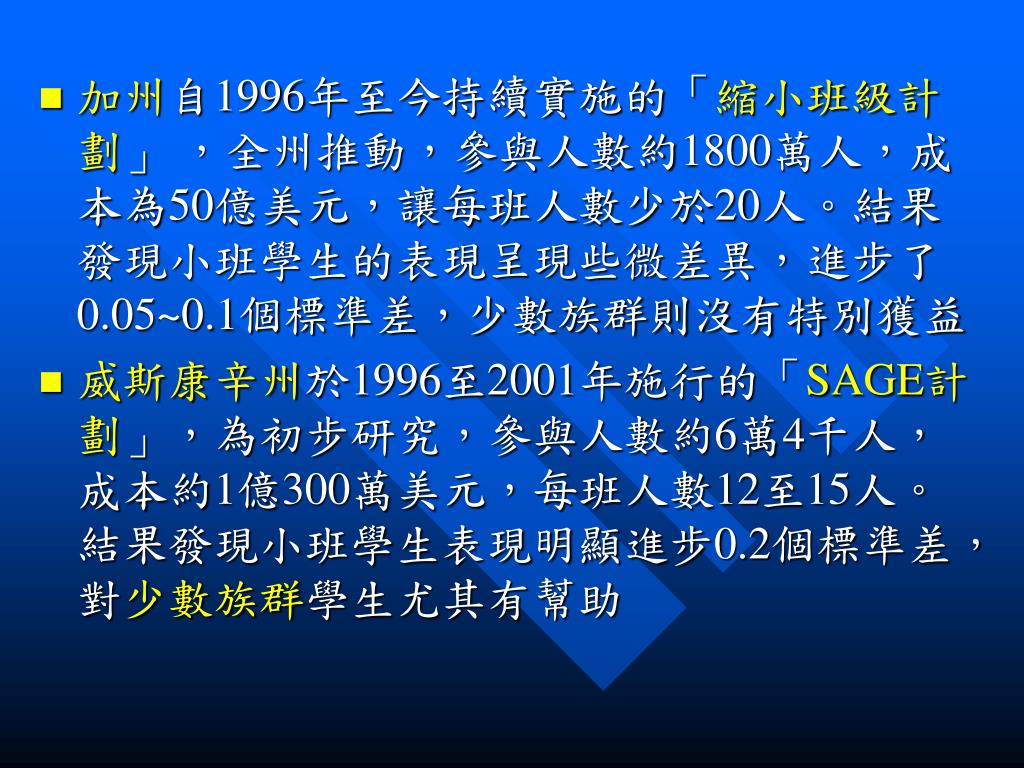 ■ 加州自1996年至今持續實施的「縮小班級計劃」，全州推動，參與人數約1800萬人，成本為50億美元，讓每班人數少於20人。結果發現小班學生的表現呈現些微差異，進步了0.05~0.1個標準差，少數族群則沒有特別獲益

■ 威斯康辛州於1996至2001年施行的「SAGE計劃」，為初步研究，參與人數約6萬4千人，成本約1億300萬美元，每班人數12至15人。結果發現小班學生表現明顯進步0.2個標準差，對少數族群學生尤其有幫助